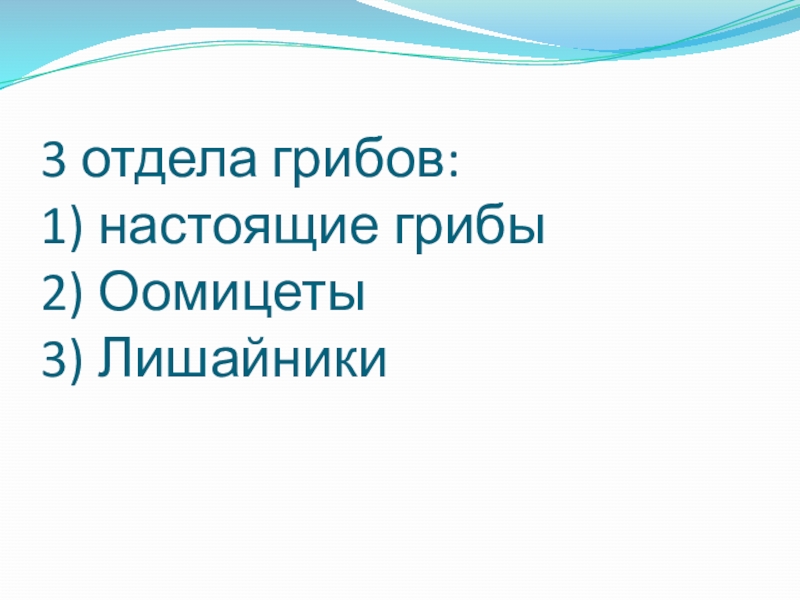 3 отдела грибов:
1) настоящие грибы
2) Оомицеты
3) Лишайники